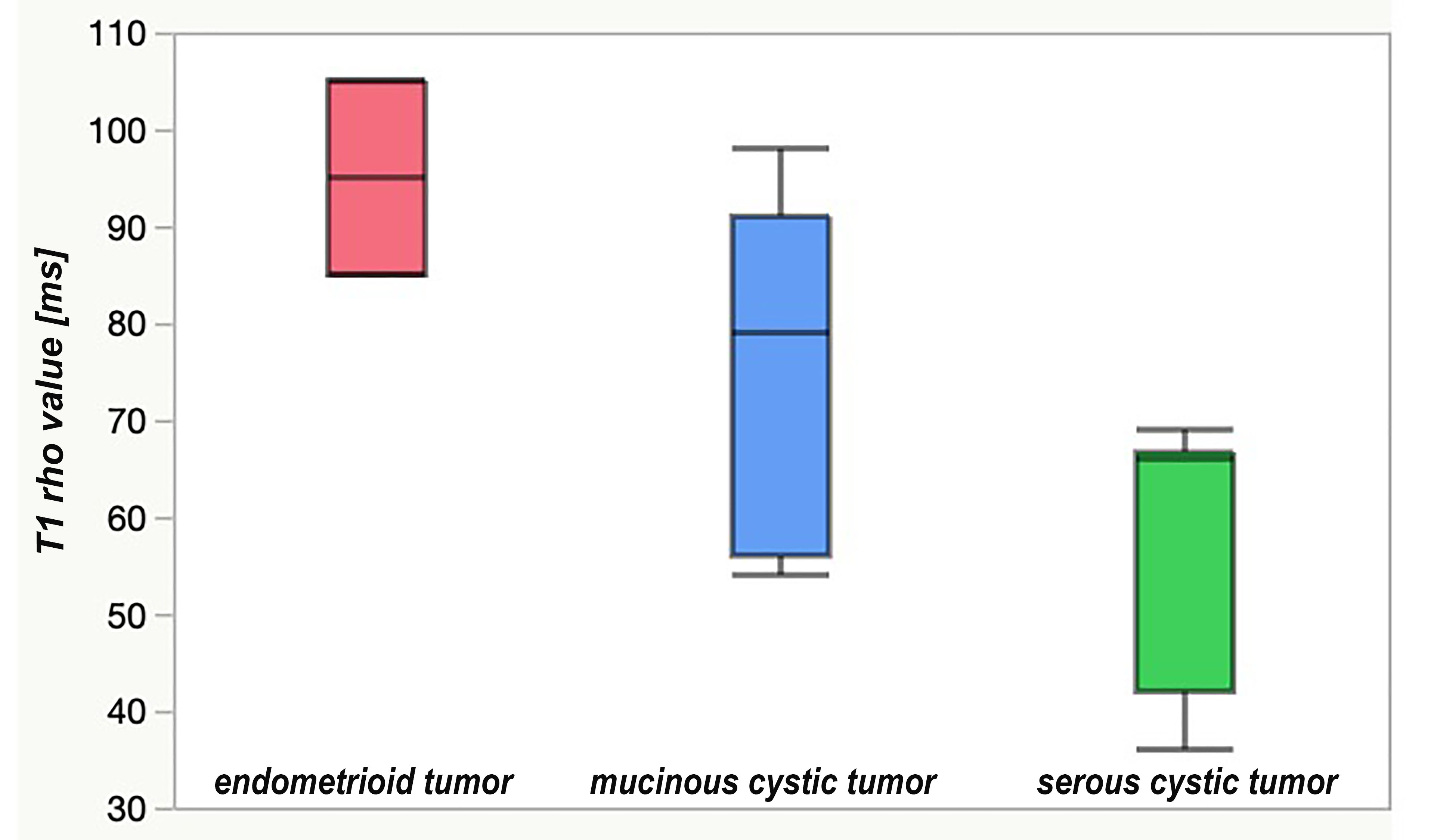 T1 rho value [ms]

110
100
90
80
70
60
50
40
30

endometrioid tumor
mucinous cystic tumor
serous cystic tumor